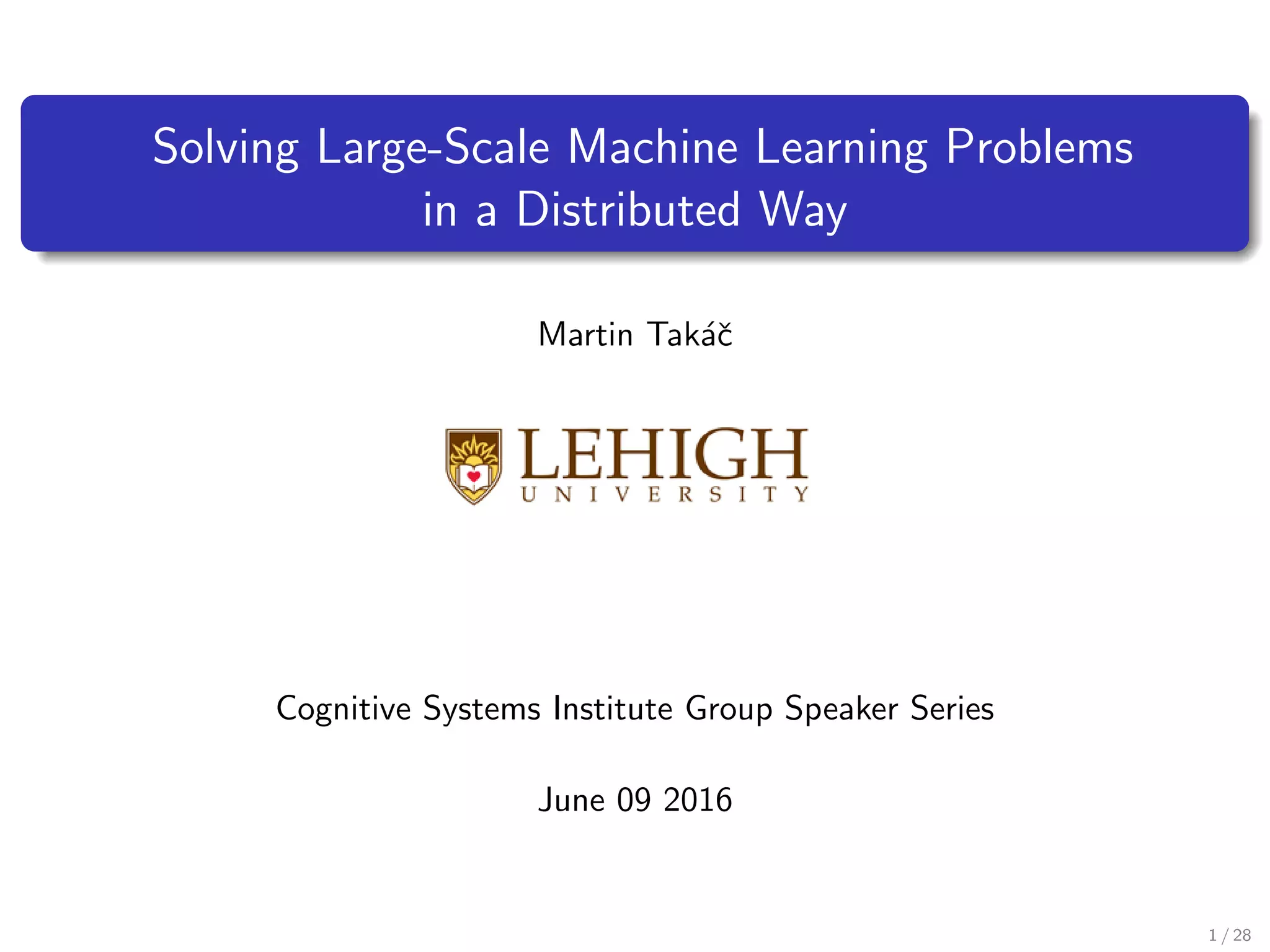 Solving Large-Scale Machine Learning Problems in a Distributed Way

Martin Takáč

LEHIGH
UNIVERSITY

Cognitive Systems Institute Group Speaker Series

June 09 2016

1 / 28